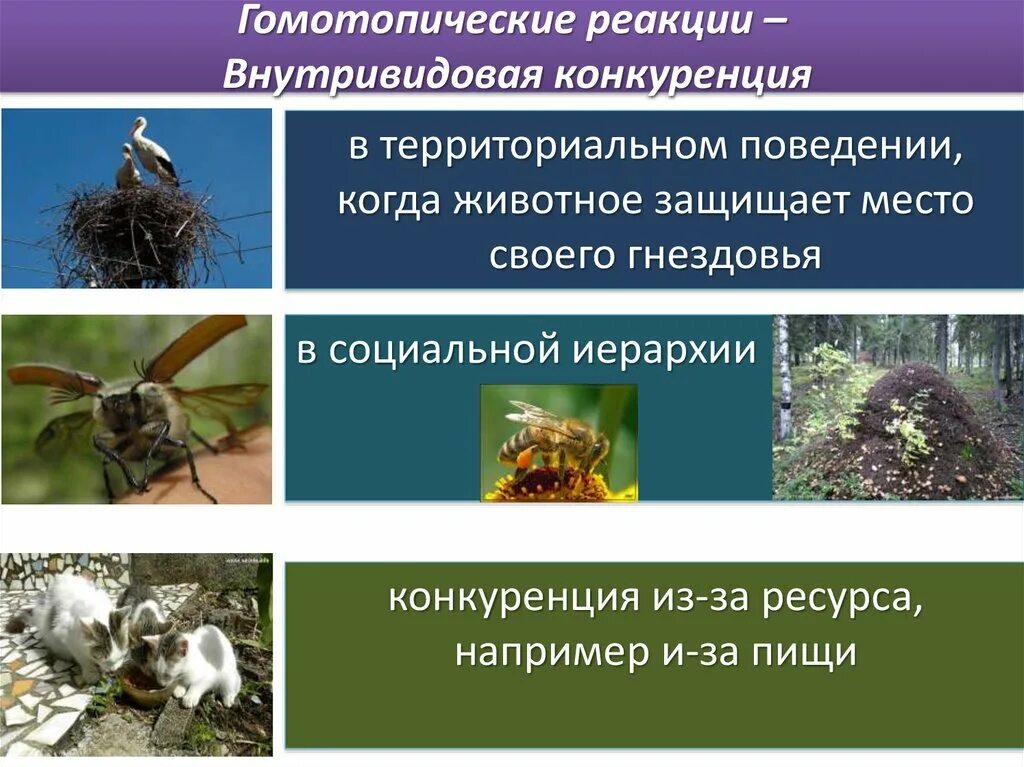 Гомотопические реакции – Внутривидовая конкуренция

в территориальном поведении, когда животное защищает место своего гнездовья

в социальной иерархии

конкуренция из-за ресурса, например и-за пищи